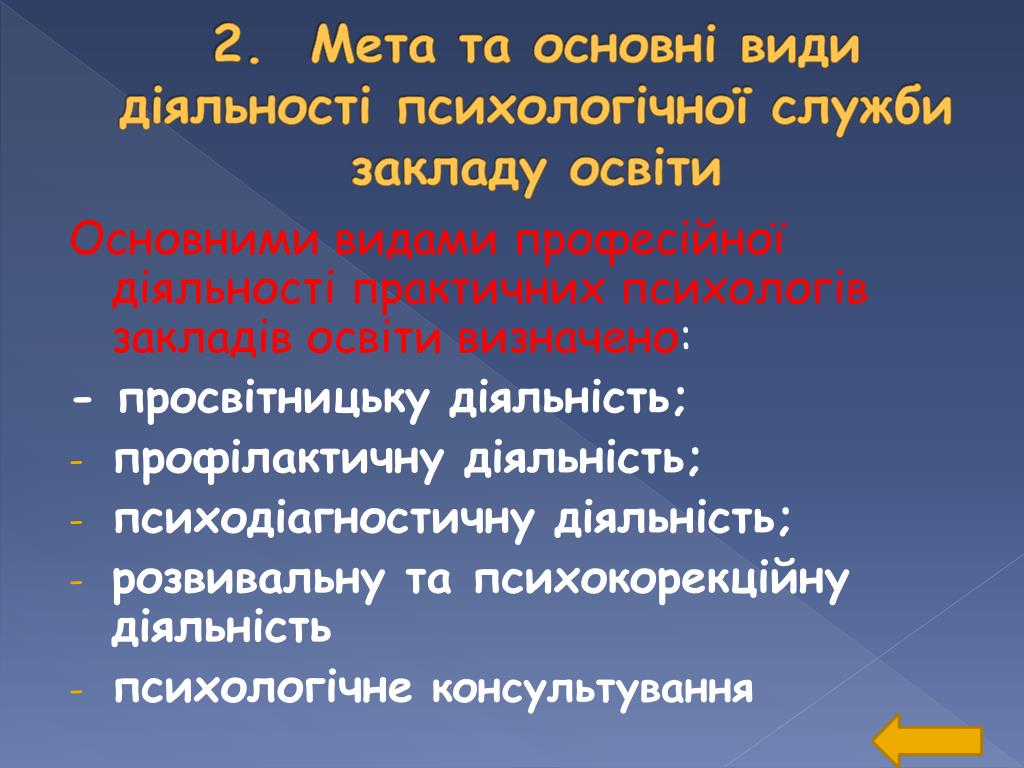 2. Мета та основні види діяльності психологічної служби закладу освіти

Основними видами професійної діяльності практичних психологів закладів освіти визначено:

- просвітницьку діяльність;
- профілактичну діяльність;
- психодіагностичну діяльність;
- розвивальну та психокорекційну діяльність
- психологічне консультування